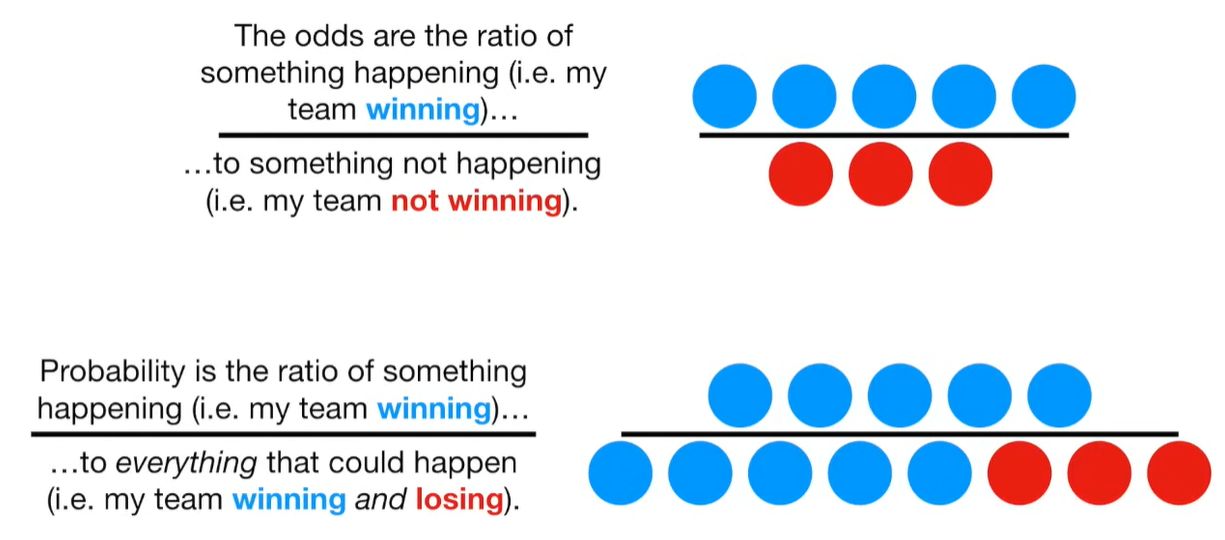 The odds are the ratio of something happening (i.e. my team winning)…

…to something not happening (i.e. my team not winning).

Probability is the ratio of something happening (i.e. my team winning)…

…to everything that could happen (i.e. my team winning and losing).